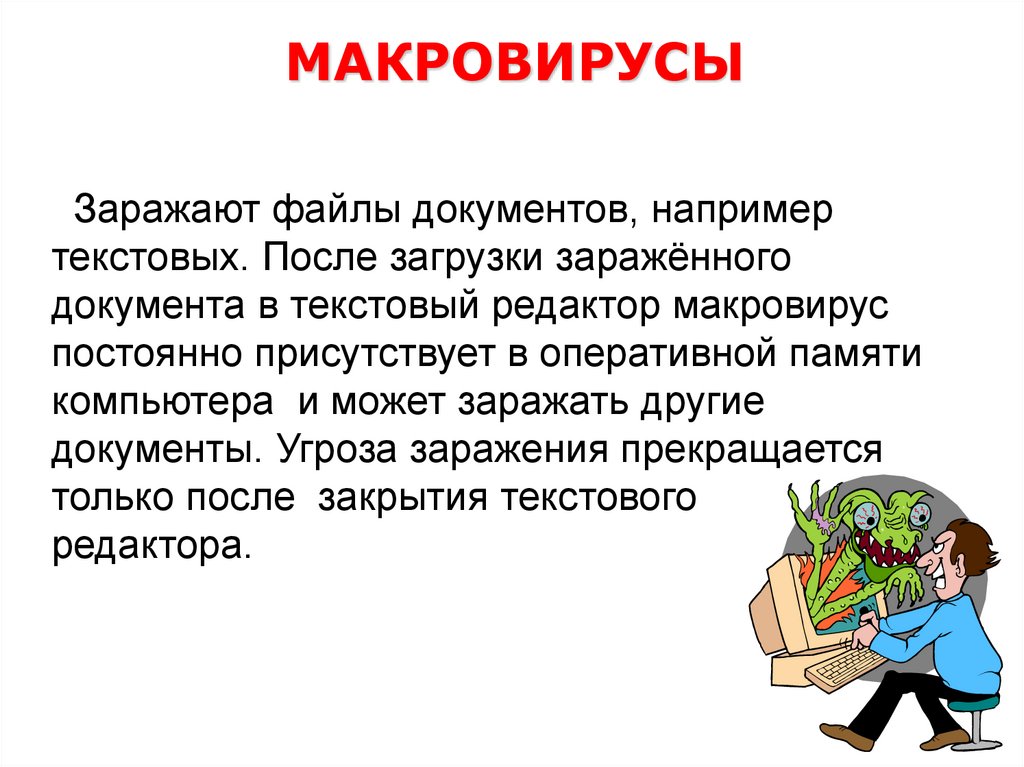 МАКРОВИРУСЫ

Заражают файлы документов, например текстовых. После загрузки заражённого документа в текстовый редактор макровирус постоянно присутствует в оперативной памяти компьютера и может заражать другие документы. Угроза заражения прекращается только после закрытия текстового редактора.